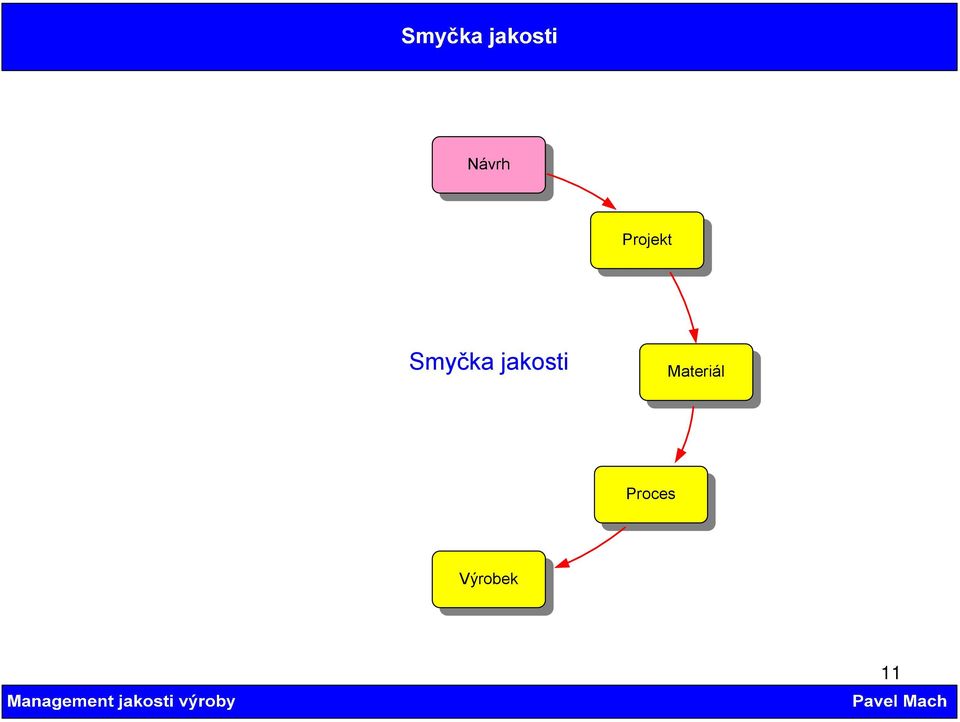 Smyčka jakosti

Návrh

Projekt

Smyčka jakosti

Materiál

Proces

Výrobek

11

Management jakosti výroby

Pavel Mach